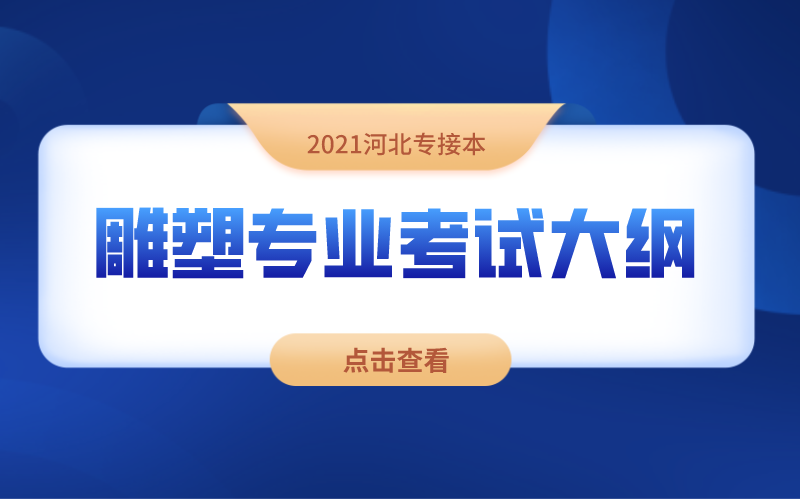 2021河北专接本

雕塑专业考试大纲

点击查看